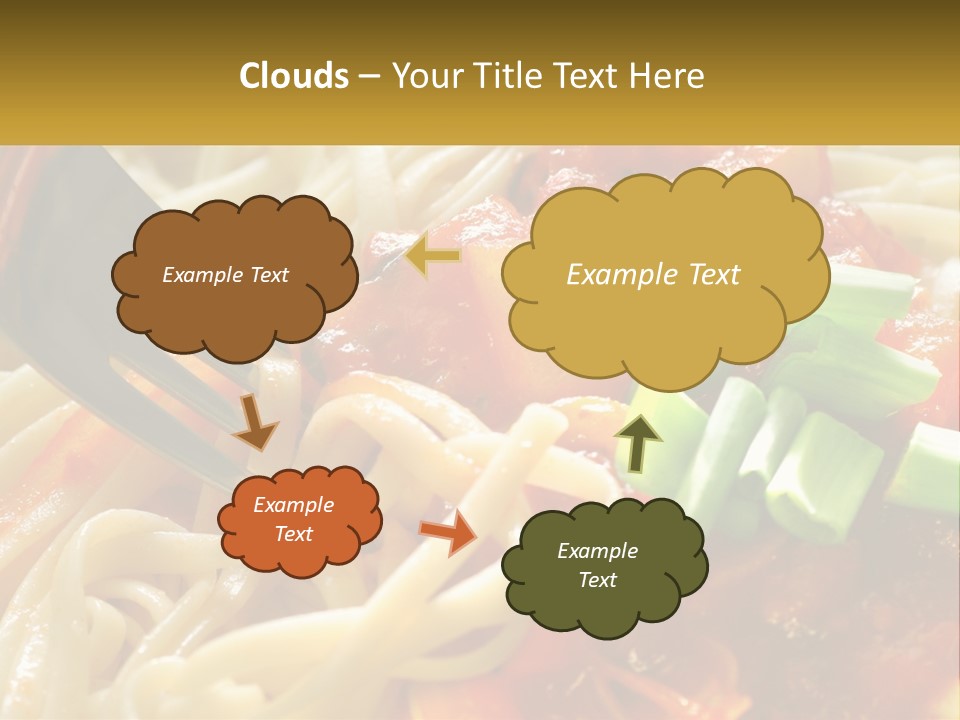 Clouds – Your Title Text Here

Example Text

Example Text

Example Text

Example Text